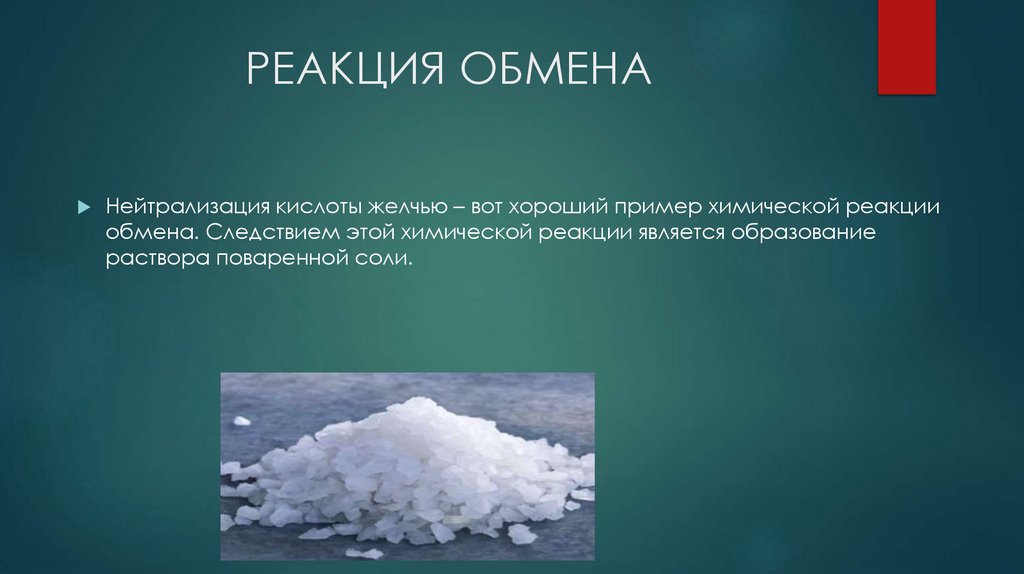 РЕАКЦИЯ ОБМЕНА

Нейтрализация кислоты желчью – вот хороший пример химической реакции обмена. Следствием этой химической реакции является образование раствора поваренной соли.